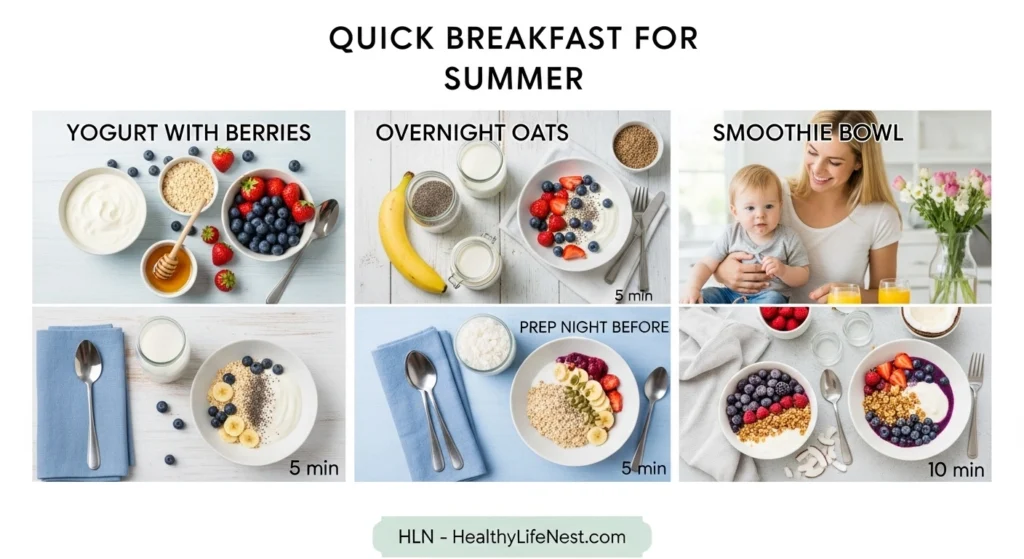 QUICK BREAKFAST FOR SUMMER

YOGURT WITH BERRIES

OVERNIGHT OATS

5 min

SMOOTHIE BOWL

5 min

PREP NIGHT BEFORE

5 min

10 min

HLN - HealthyLifeNest.com